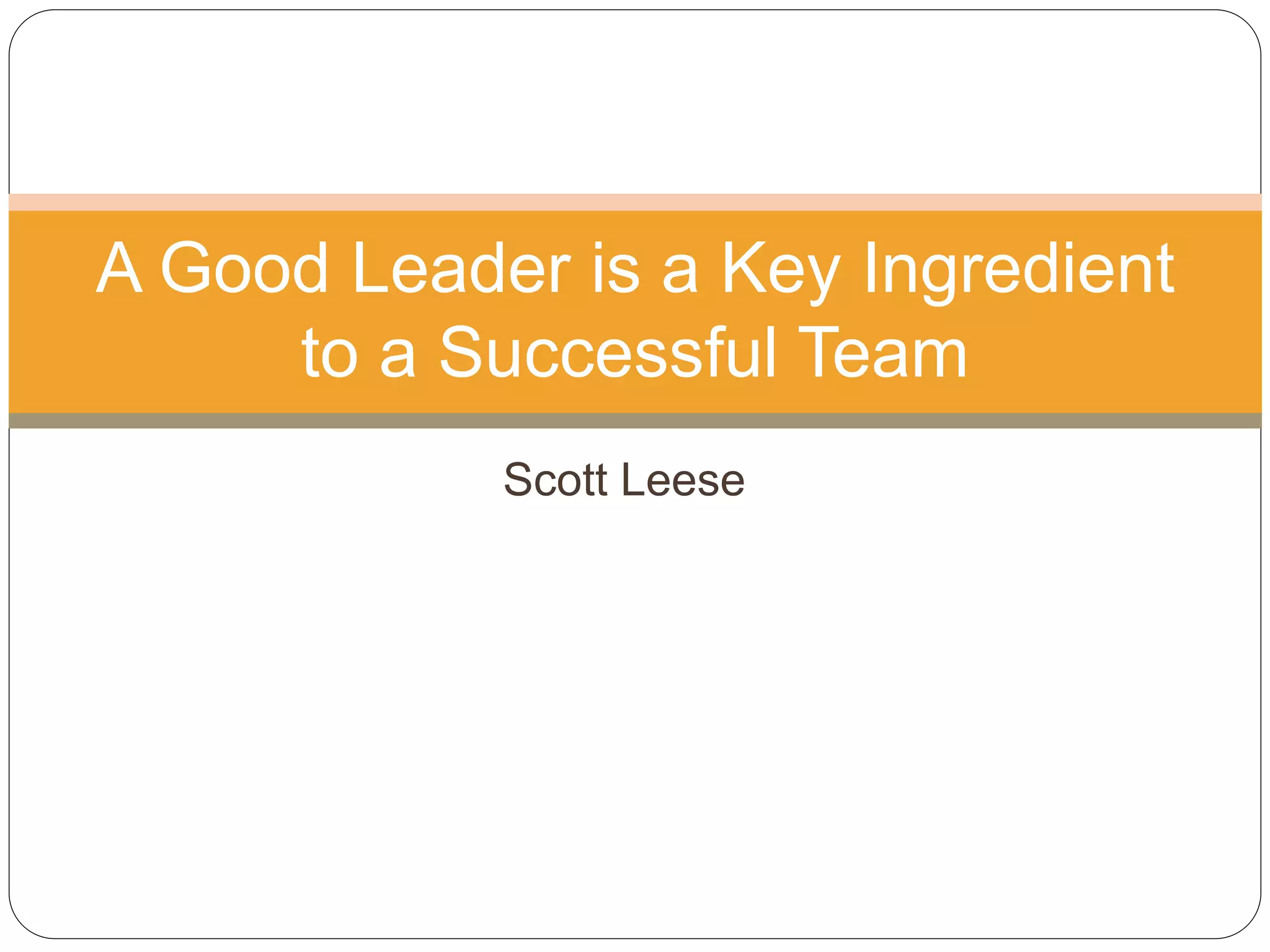 A Good Leader is a Key Ingredient to a Successful Team

Scott Leese